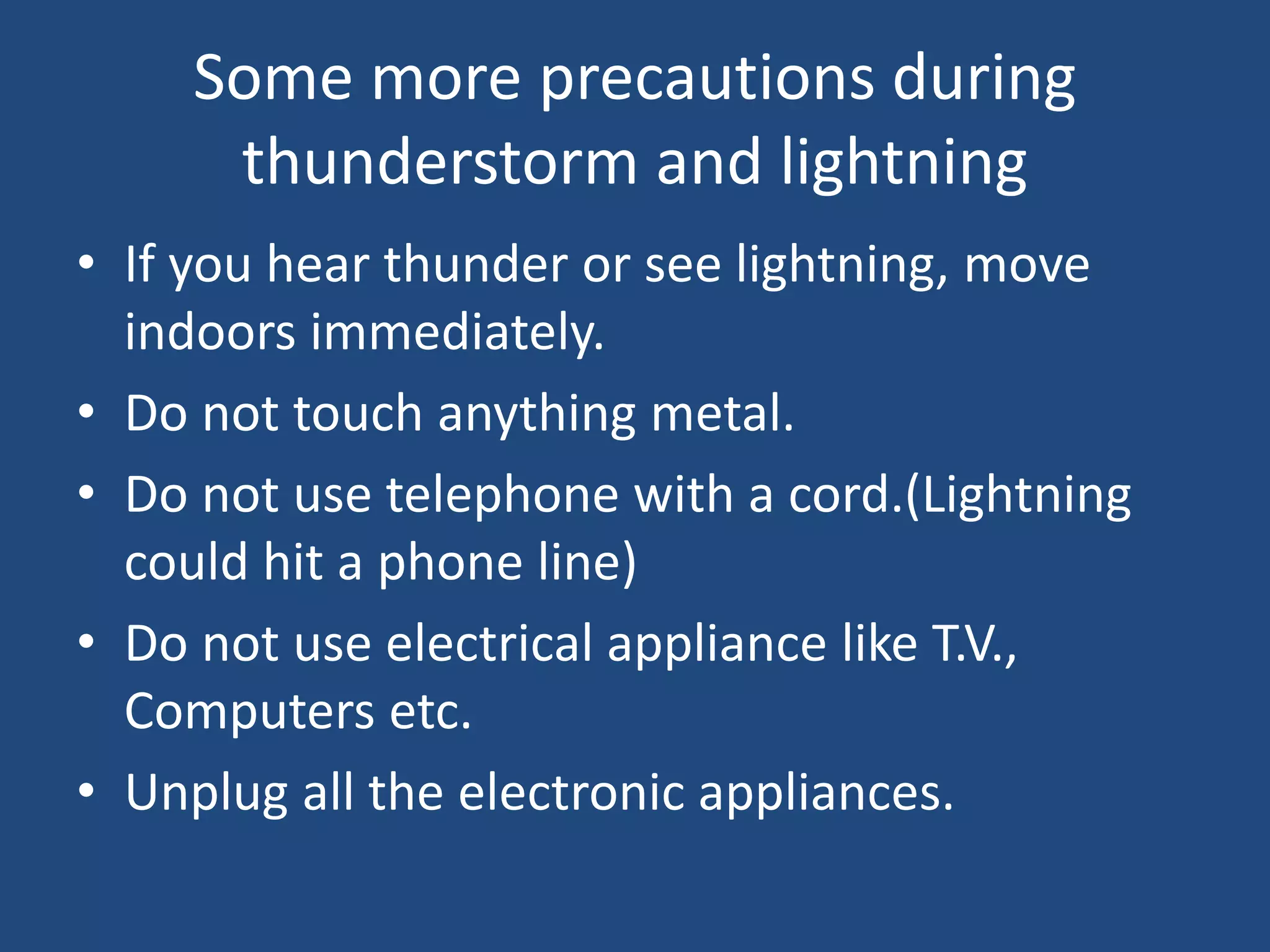 Some more precautions during thunderstorm and lightning

• If you hear thunder or see lightning, move indoors immediately.
• Do not touch anything metal.
• Do not use telephone with a cord.(Lightning could hit a phone line)
• Do not use electrical appliance like T.V., Computers etc.
• Unplug all the electronic appliances.